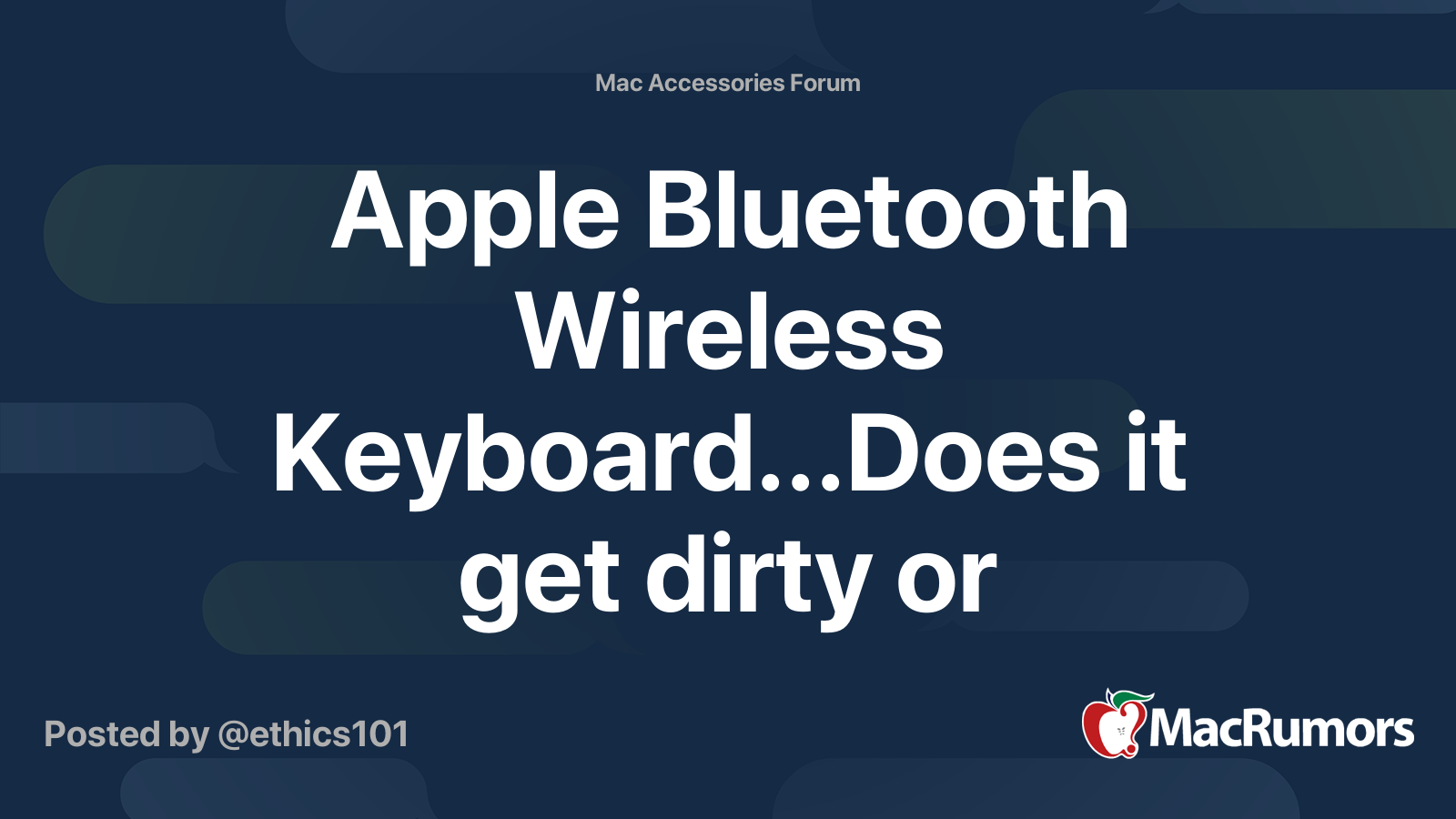 Mac Accessories Forum

Apple Bluetooth Wireless Keyboard...Does it get dirty or

Posted by @ethics101

MacRumors